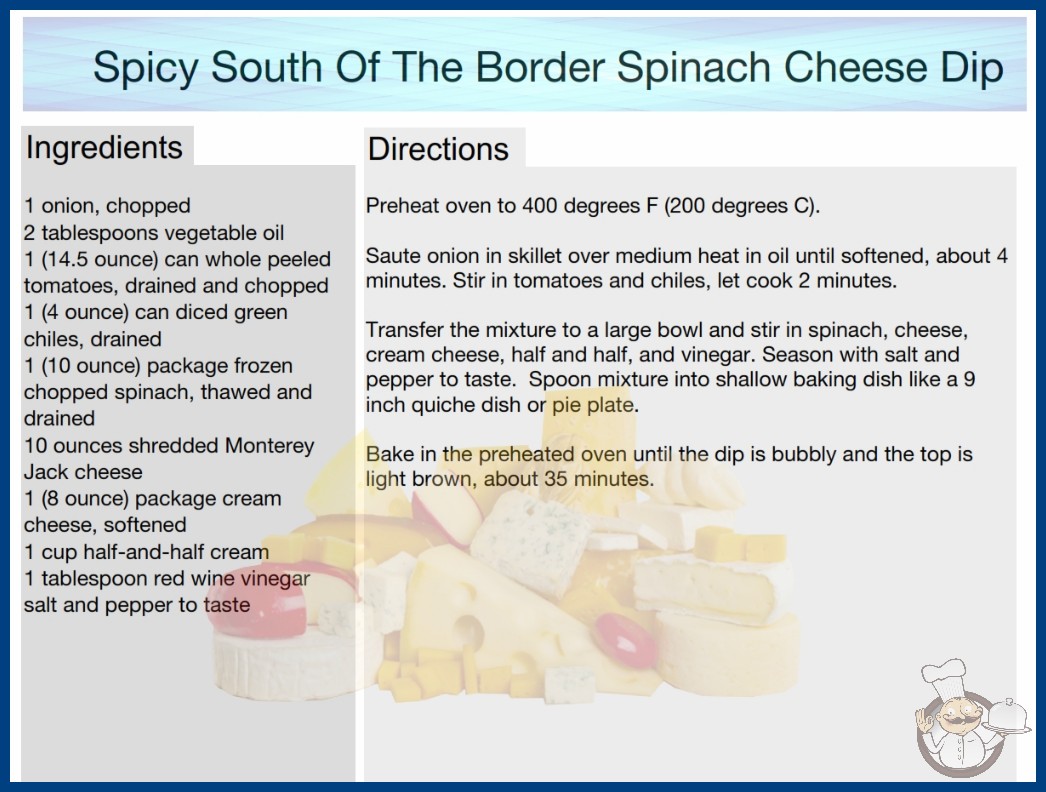 Spicy South Of The Border Spinach Cheese Dip

Ingredients

1 onion, chopped
2 tablespoons vegetable oil
1 (14.5 ounce) can whole peeled tomatoes, drained and chopped
1 (4 ounce) can diced green chiles, drained
1 (10 ounce) package frozen chopped spinach, thawed and drained
10 ounces shredded Monterey Jack cheese
1 (8 ounce) package cream cheese, softened
1 cup half-and-half cream
1 tablespoon red wine vinegar
salt and pepper to taste

Directions

Preheat oven to 400 degrees F (200 degrees C).

Saute onion in skillet over medium heat in oil until softened, about 4 minutes. Stir in tomatoes and chiles, let cook 2 minutes.

Transfer the mixture to a large bowl and stir in spinach, cheese, cream cheese, half and half, and vinegar. Season with salt and pepper to taste. Spoon mixture into shallow baking dish like a 9 inch quiche dish or pie plate.

Bake in the preheated oven until the dip is bubbly and the top is light brown, about 35 minutes.